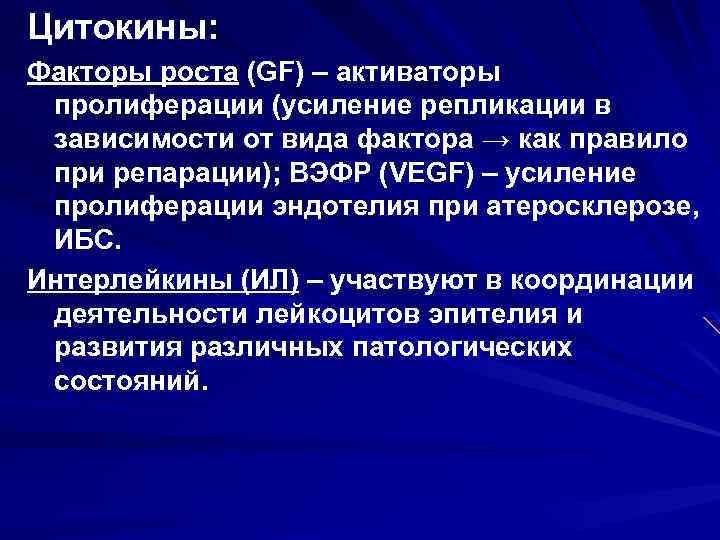 Цитокины:

Факторы роста (GF) – активаторы пролиферации (усиление репликации в зависимости от вида фактора → как правило при репарации); ВЭФР (VEGF) – усиление пролиферации эндотелия при атеросклерозе, ИБС.

Интерлейкины (ИЛ) – участвуют в координации деятельности лейкоцитов эпителия и развития различных патологических состояний.